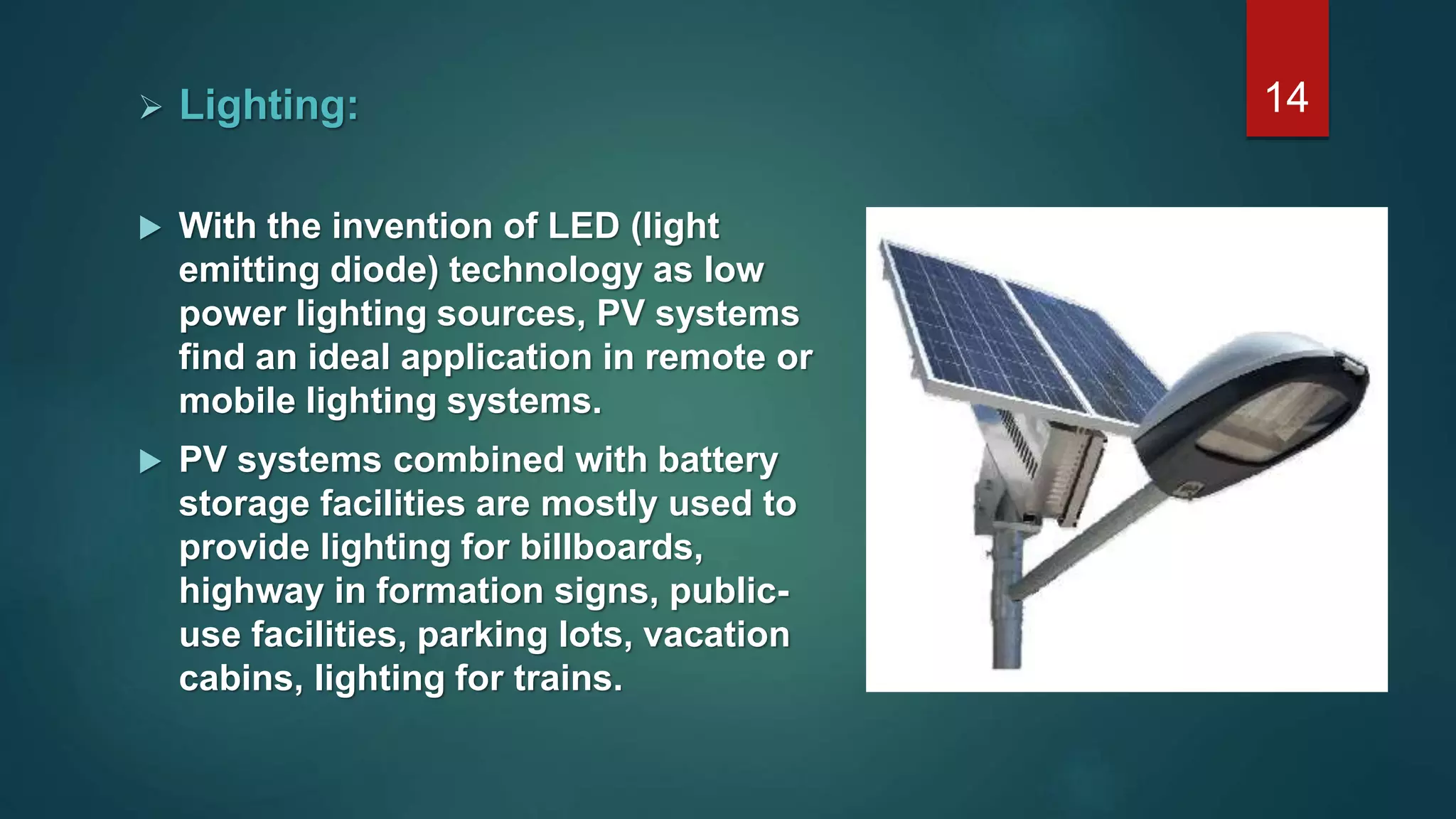 14

➢ Lighting:

▶ With the invention of LED (light emitting diode) technology as low power lighting sources, PV systems find an ideal application in remote or mobile lighting systems.

▶ PV systems combined with battery storage facilities are mostly used to provide lighting for billboards, highway in formation signs, public-use facilities, parking lots, vacation cabins, lighting for trains.